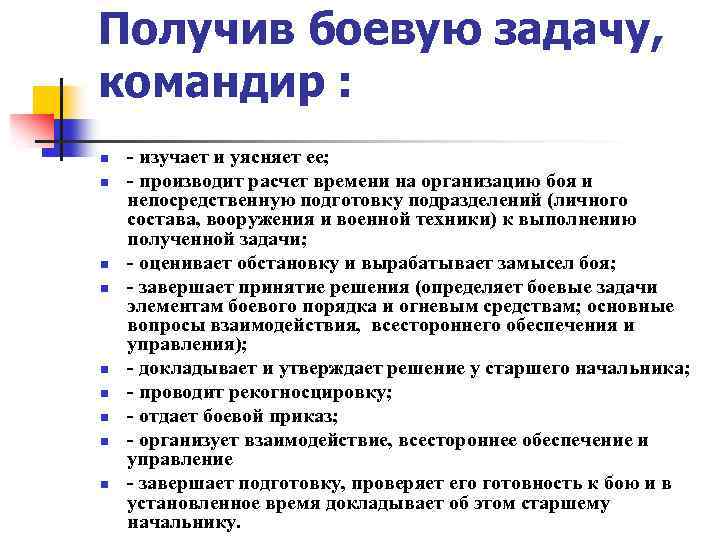 Получив боевую задачу, командир :

- изучает и уясняет ее;
- производит расчет времени на организацию боя и непосредственную подготовку подразделений (личного состава, вооружения и военной техники) к выполнению полученной задачи;
- оценивает обстановку и вырабатывает замысел боя;
- завершает принятие решения (определяет боевые задачи элементам боевого порядка и огневым средствам; основные вопросы взаимодействия, всестороннего обеспечения и управления);
- докладывает и утверждает решение у старшего начальника;
- проводит рекогносцировку;
- отдает боевой приказ;
- организует взаимодействие, всестороннее обеспечение и управление
- завершает подготовку, проверяет его готовность к бою и в установленное время докладывает об этом старшему начальнику.